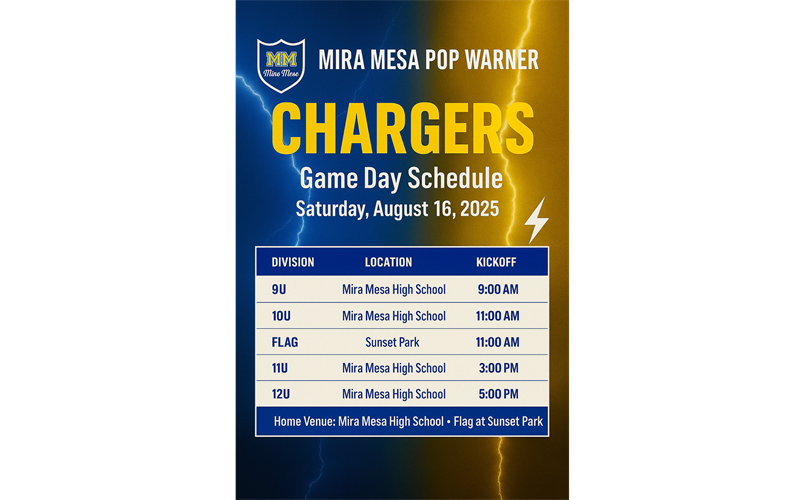 MM
Mira Mesa

MIRA MESA POP WARNER

CHARGERS

Game Day Schedule

Saturday, August 16, 2025

| DIVISION | LOCATION | KICKOFF |
|---|---|---|
| 9U | Mira Mesa High School | 9:00 AM |
| 10U | Mira Mesa High School | 11:00 AM |
| FLAG | Sunset Park | 11:00 AM |
| 11U | Mira Mesa High School | 3:00 PM |
| 12U | Mira Mesa High School | 5:00 PM |

Home Venue: Mira Mesa High School • Flag at Sunset Park